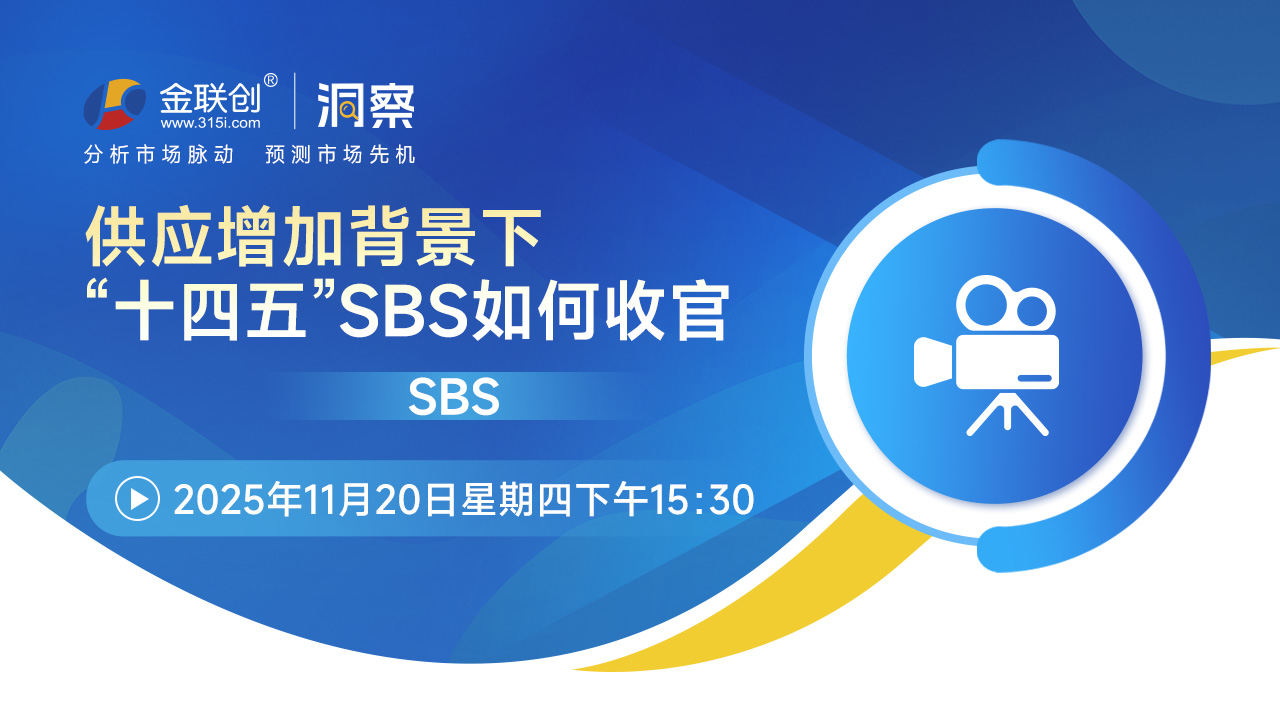 金联创®
www.315i.com
洞察
分析市场脉动 预测市场先机

供应增加背景下
“十四五”SBS如何收官

SBS

2025年11月20日星期四下午15:30